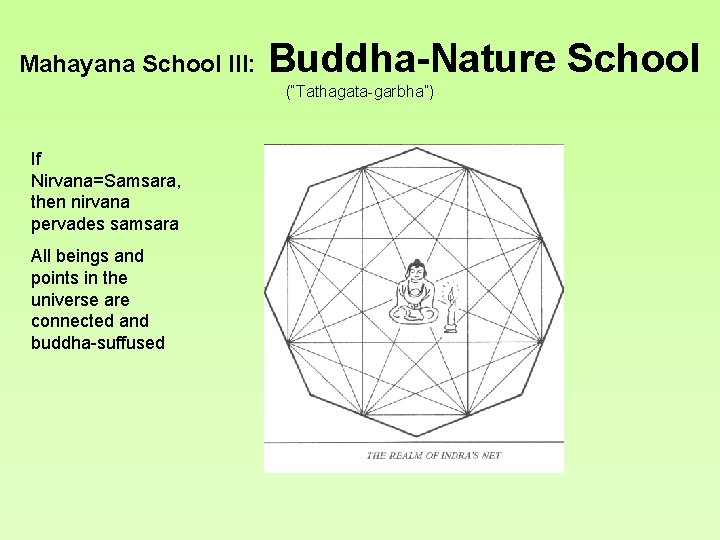 Mahayana School III: Buddha-Nature School
("Tathagata-garbha")

If Nirvana=Samsara, then nirvana pervades samsara

All beings and points in the universe are connected and buddha-suffused

THE REALM OF INDRA'S NET